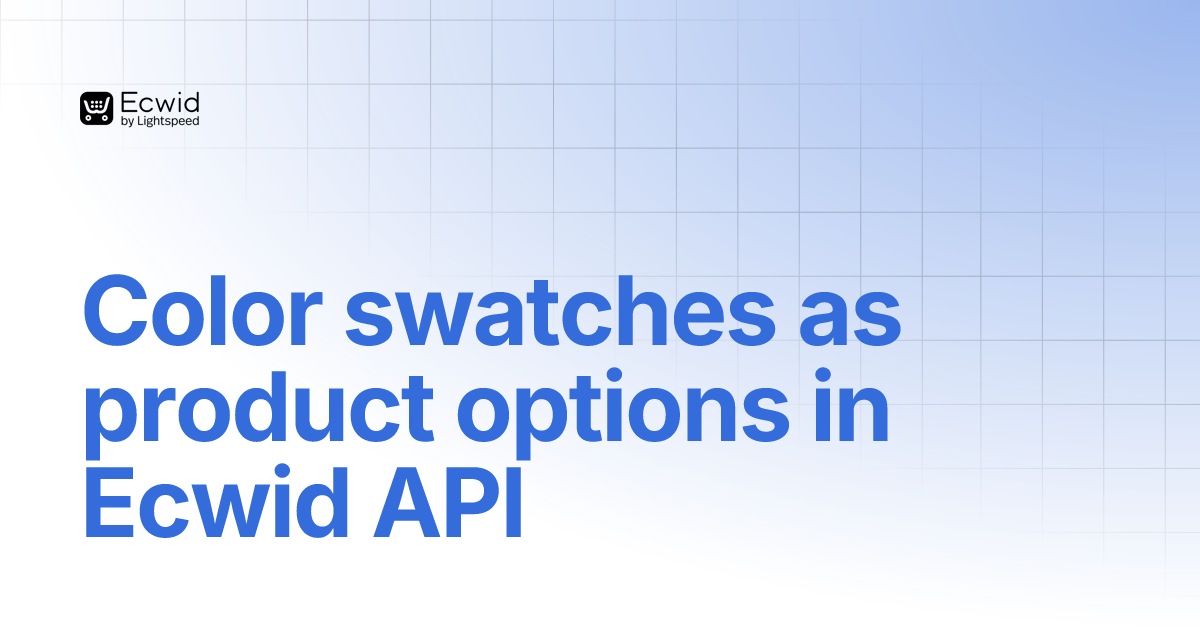 Ecwid
by Lightspeed

Color swatches as product options in Ecwid API